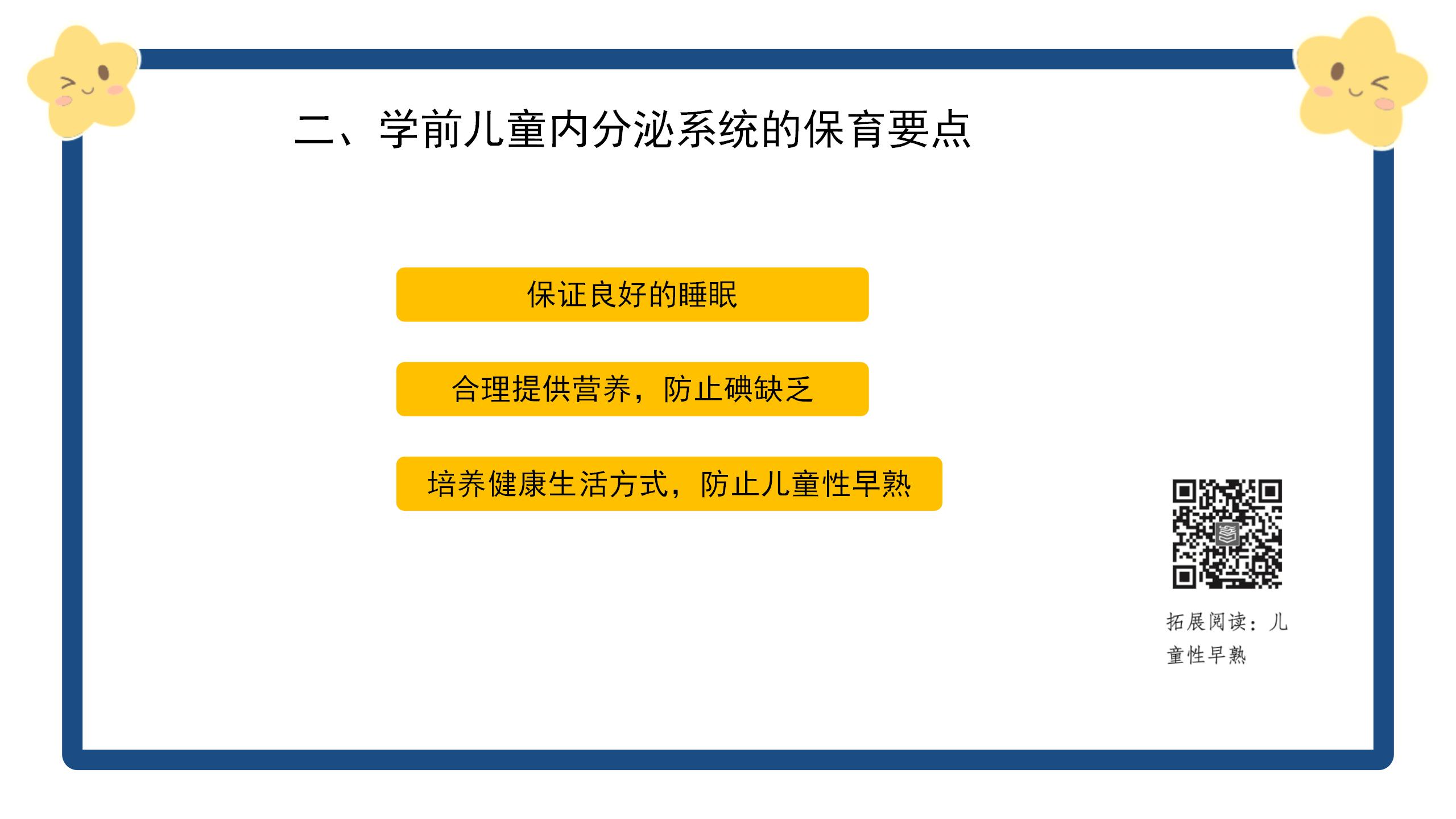 二、学前儿童内分泌系统的保育要点

保证良好的睡眠

合理提供营养，防止碘缺乏

培养健康生活方式，防止儿童性早熟

拓展阅读：儿童性早熟